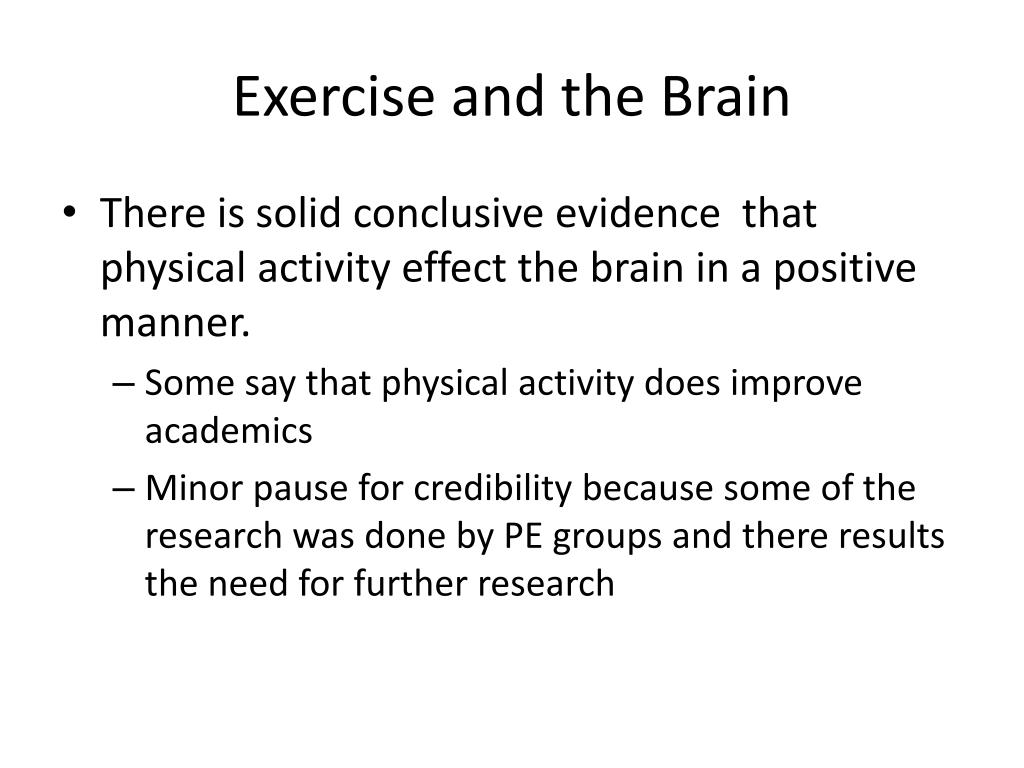 Exercise and the Brain

• There is solid conclusive evidence that physical activity effect the brain in a positive manner.
– Some say that physical activity does improve academics
– Minor pause for credibility because some of the research was done by PE groups and there results the need for further research